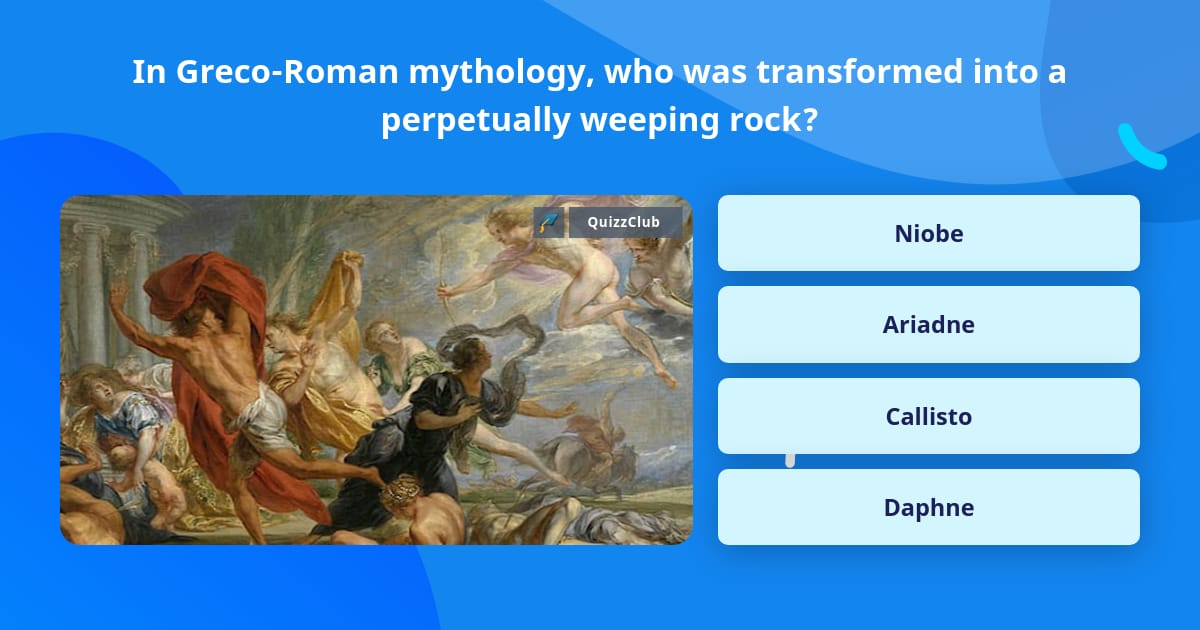 In Greco-Roman mythology, who was transformed into a perpetually weeping rock?

QuizzClub

Niobe

Ariadne

Callisto

Daphne